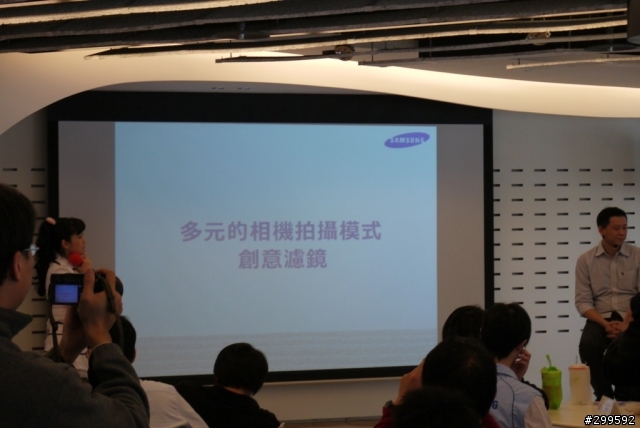 SAMSUNG

多元的相機拍攝模式
創意濾鏡

#299592